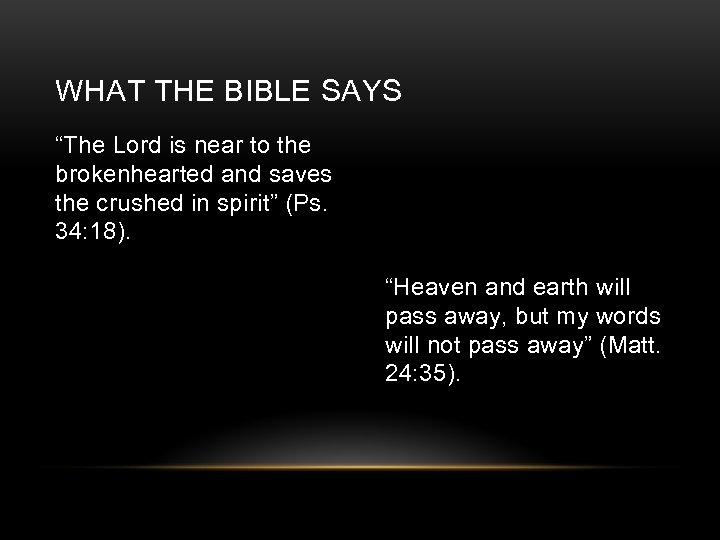 WHAT THE BIBLE SAYS

“The Lord is near to the brokenhearted and saves the crushed in spirit” (Ps. 34:18).

“Heaven and earth will pass away, but my words will not pass away” (Matt. 24:35).